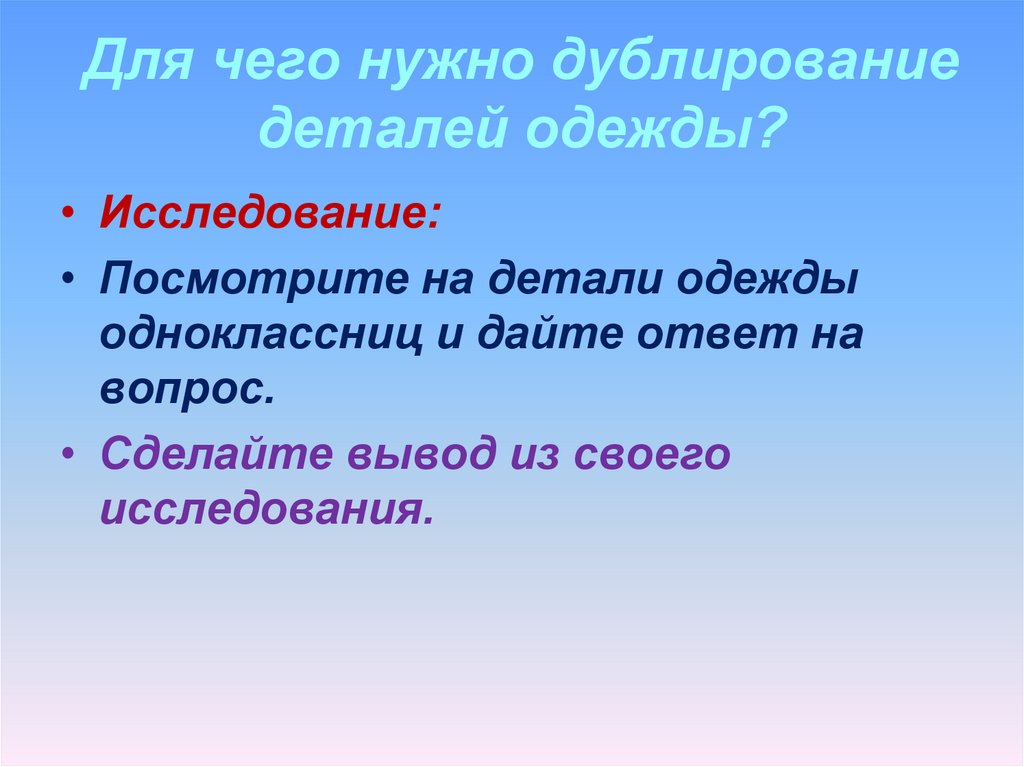 Для чего нужно дублирование деталей одежды?

• Исследование:

• Посмотрите на детали одежды одноклассниц и дайте ответ на вопрос.

• Сделайте вывод из своего исследования.